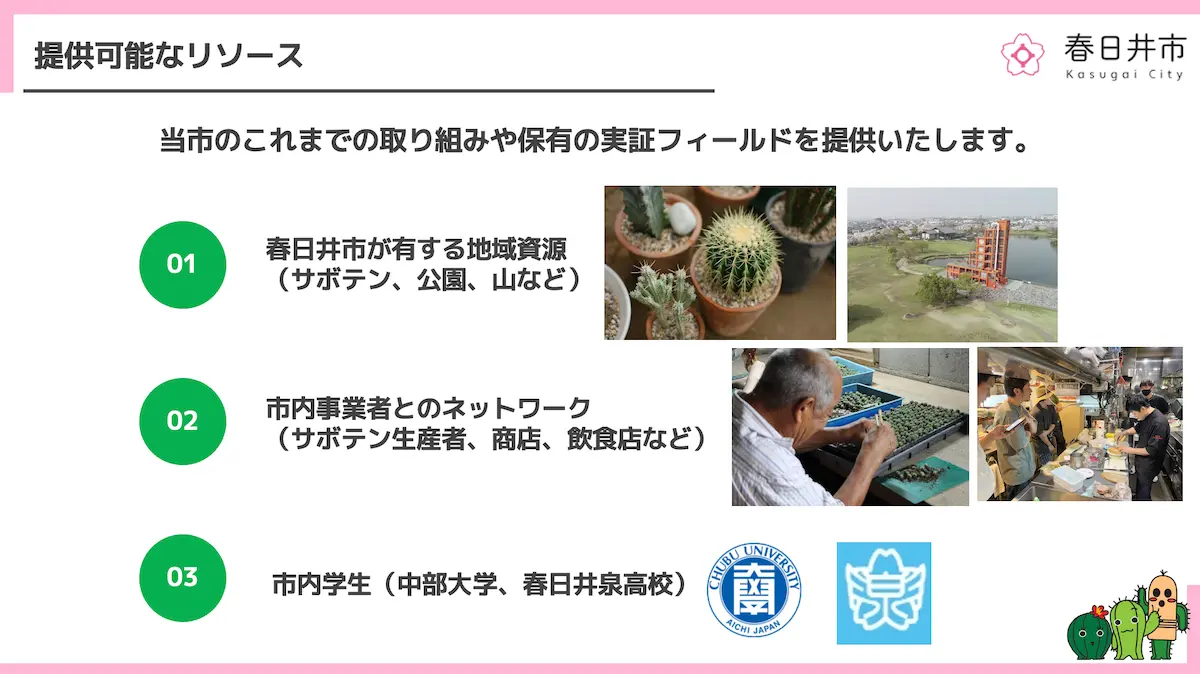 提供可能なリソース

春日井市
Kasugai City

当市のこれまでの取り組みや保有の実証フィールドを提供いたします。

01
春日井市が有する地域資源
（サボテン、公園、山など）

02
市内事業者とのネットワーク
（サボテン生産者、商店、飲食店など）

03
市内学生（中部大学、春日井泉高校）

CHUBU UNIVERSITY
AICHI JAPAN